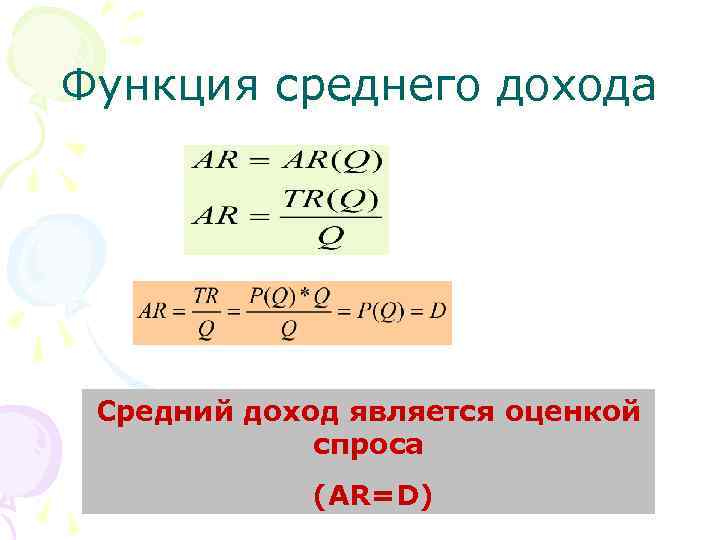 Функция среднего дохода

$AR = AR(Q)$
$AR = \frac{TR(Q)}{Q}$

$AR = \frac{TR}{Q} = \frac{P(Q)*Q}{Q} = P(Q) = D$

Средний доход является оценкой спроса

(AR=D)